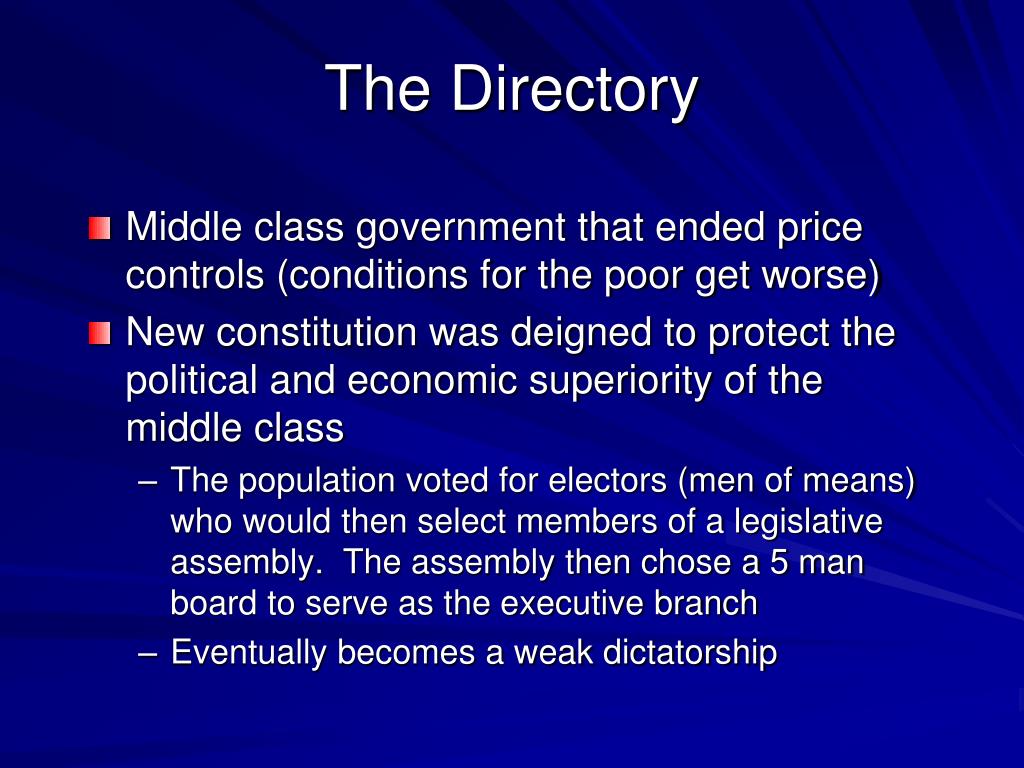 The Directory

Middle class government that ended price controls (conditions for the poor get worse)

New constitution was deigned to protect the political and economic superiority of the middle class

– The population voted for electors (men of means) who would then select members of a legislative assembly. The assembly then chose a 5 man board to serve as the executive branch

– Eventually becomes a weak dictatorship